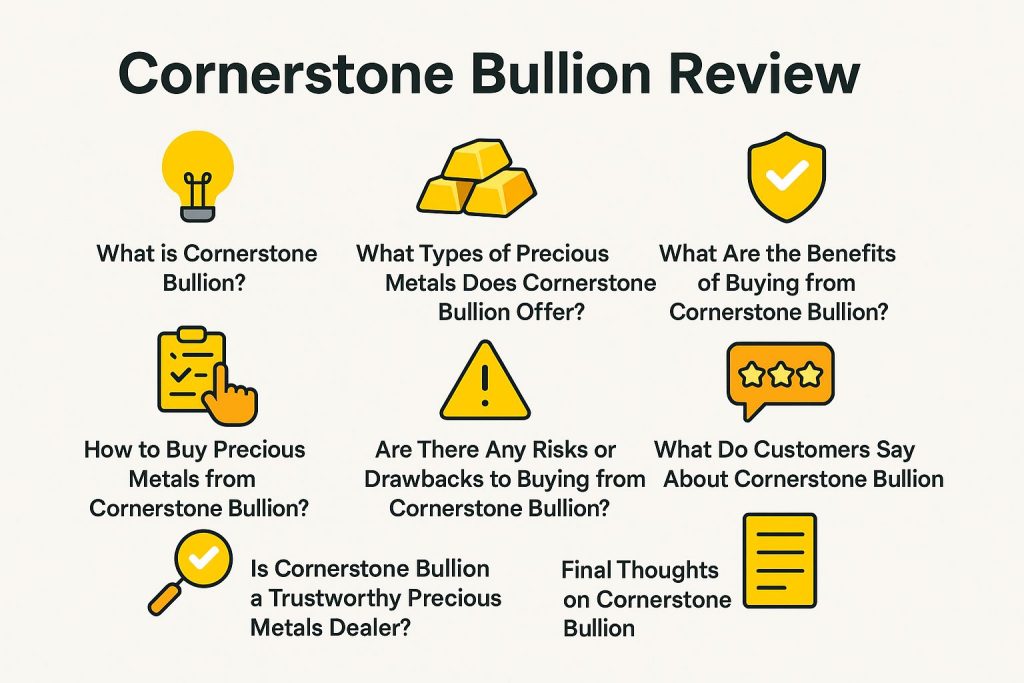 Cornerstone Bullion Review

What is Cornerstone Bullion?

What Types of Precious Metals Does Cornerstone Bullion Offer?

What Are the Benefits of Buying from Cornerstone Bullion?

How to Buy Precious Metals from Cornerstone Bullion?

Are There Any Risks or Drawbacks to Buying from Cornerstone Bullion?

What Do Customers Say About Cornerstone Bullion

Is Cornerstone Bullion a Trustworthy Precious Metals Dealer?

Final Thoughts on Cornerstone Bullion